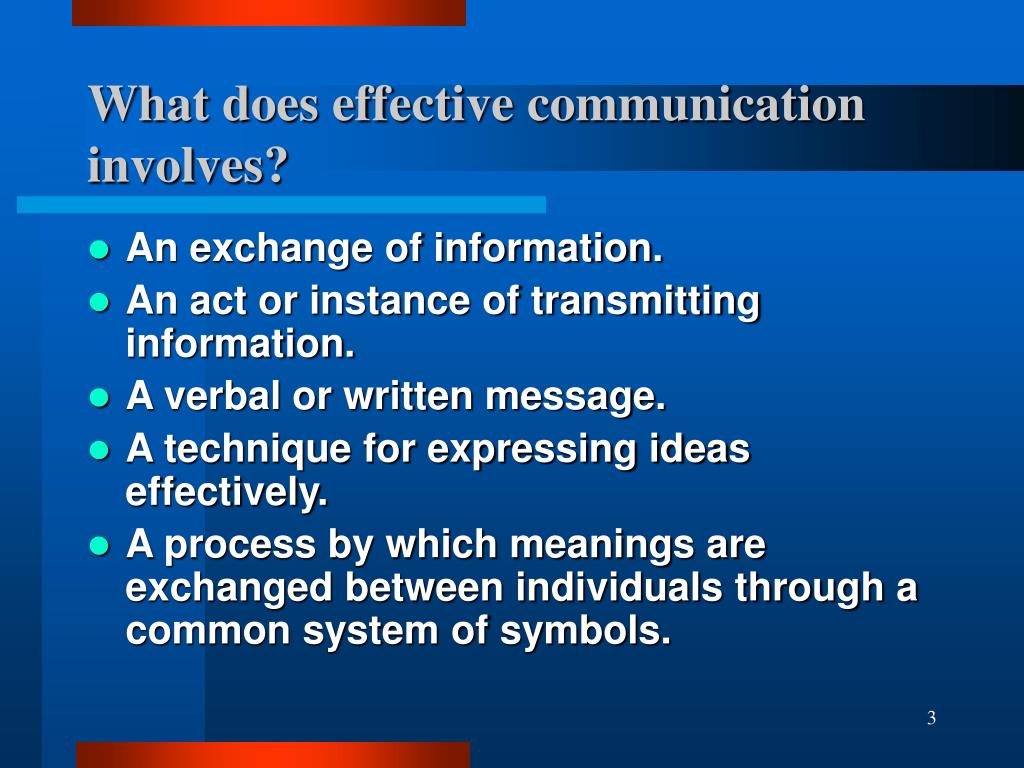 What does effective communication involves?

- An exchange of information.
- An act or instance of transmitting information.
- A verbal or written message.
- A technique for expressing ideas effectively.
- A process by which meanings are exchanged between individuals through a common system of symbols.

3